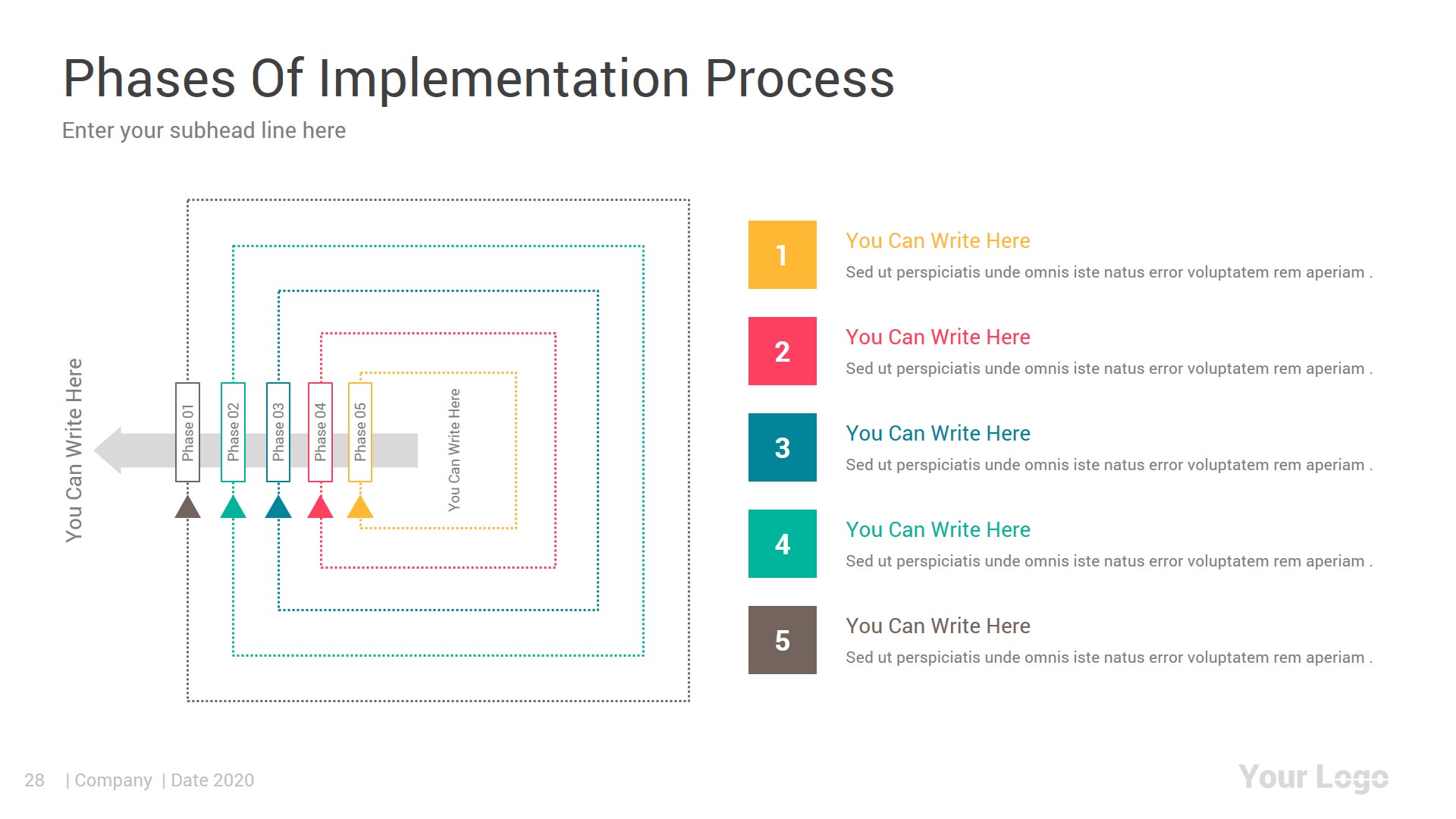 Phases Of Implementation Process

Enter your subhead line here

You Can Write Here

Phase 01

Phase 02

Phase 03

Phase 04

Phase 05

You Can Write Here

1

You Can Write Here

Sed ut perspiciatis unde omnis iste natus error voluptatem rem aperiam .

2

You Can Write Here

Sed ut perspiciatis unde omnis iste natus error voluptatem rem aperiam .

3

You Can Write Here

Sed ut perspiciatis unde omnis iste natus error voluptatem rem aperiam .

4

You Can Write Here

Sed ut perspiciatis unde omnis iste natus error voluptatem rem aperiam .

5

You Can Write Here

Sed ut perspiciatis unde omnis iste natus error voluptatem rem aperiam .

28 | Company | Date 2020

Your Logo